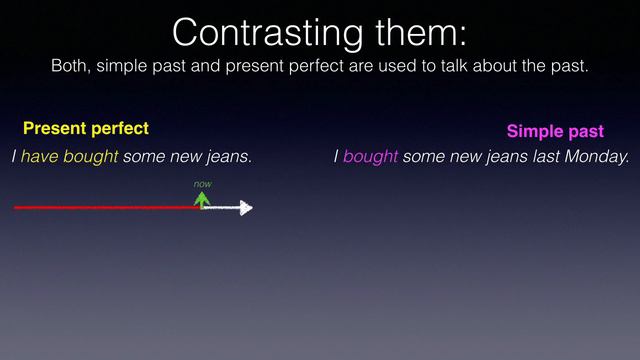 Contrasting them:
Both, simple past and present perfect are used to talk about the past.

Present perfect
I have bought some new jeans.

now

Simple past
I bought some new jeans last Monday.